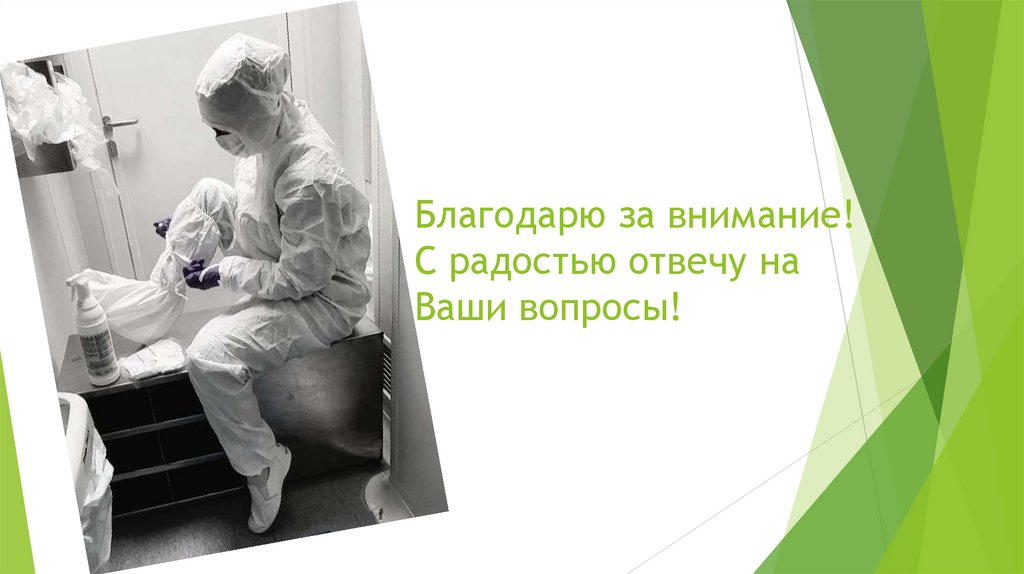 Благодарю за внимание!
С радостью отвечу на Ваши вопросы!